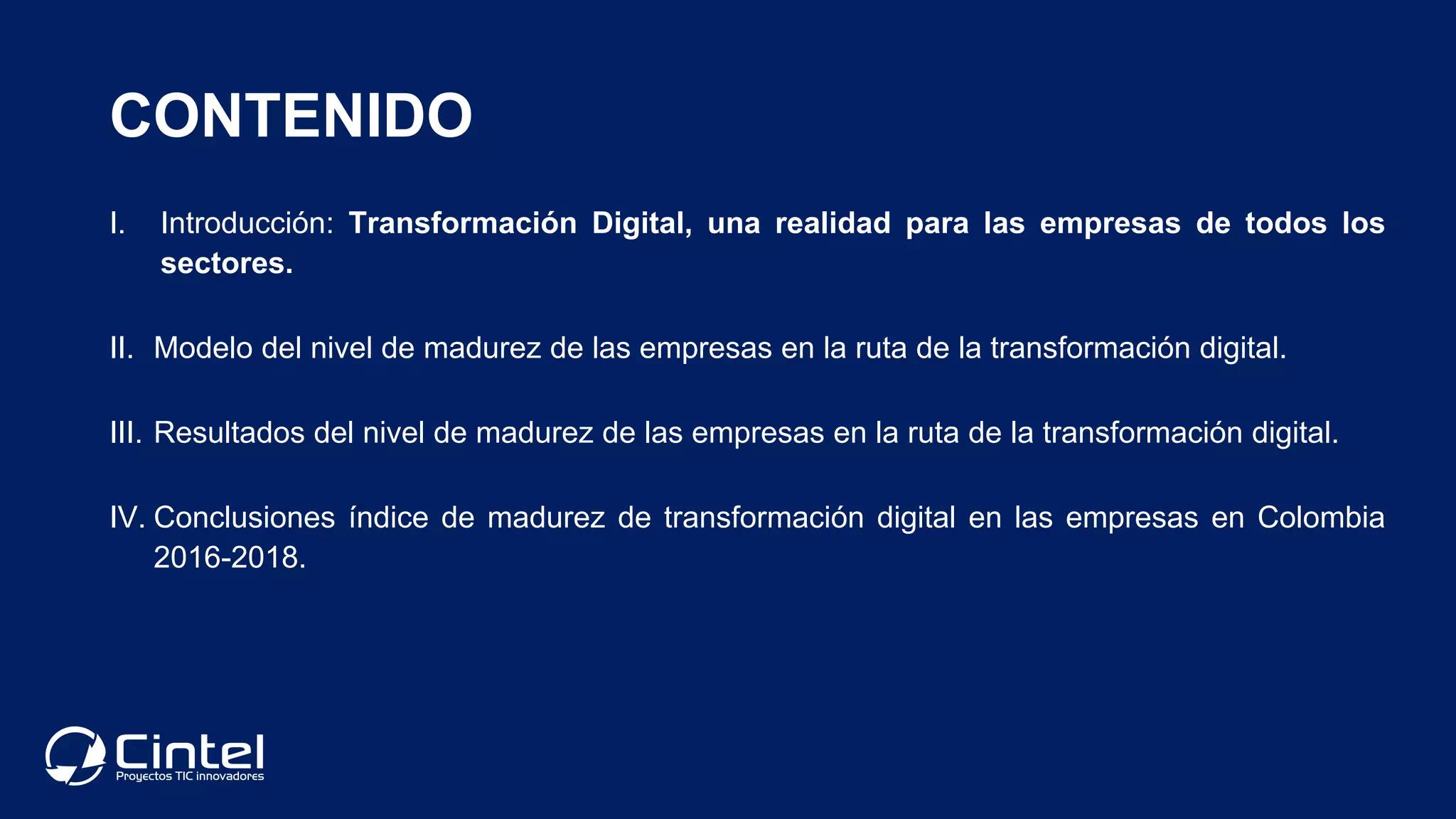 CONTENIDO

I. Introducción: Transformación Digital, una realidad para las empresas de todos los sectores.

II. Modelo del nivel de madurez de las empresas en la ruta de la transformación digital.

III. Resultados del nivel de madurez de las empresas en la ruta de la transformación digital.

IV. Conclusiones índice de madurez de transformación digital en las empresas en Colombia 2016-2018.

Cintel
Proyectos TIC innovadores